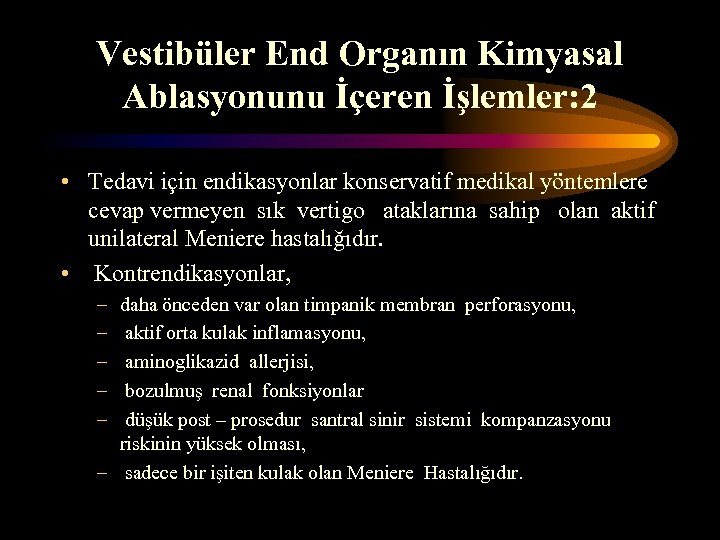 Vestibüler End Organın Kimyasal Ablasyonunu İçeren İşlemler:2

• Tedavi için endikasyonlar konservatif medikal yöntemlere cevap vermeyen sık vertigo ataklarına sahip olan aktif unilateral Meniere hastalığıdır.

• Kontrendikasyonlar,
– daha önceden var olan timpanik membran perforasyonu,
– aktif orta kulak inflamasyonu,
– aminoglikazid allerjisi,
– bozulmuş renal fonksiyonlar
– düşük post – prosedur santral sinir sistemi kompanzasyonu riskinin yüksek olması,
– sadece bir işiten kulak olan Meniere Hastalığıdır.